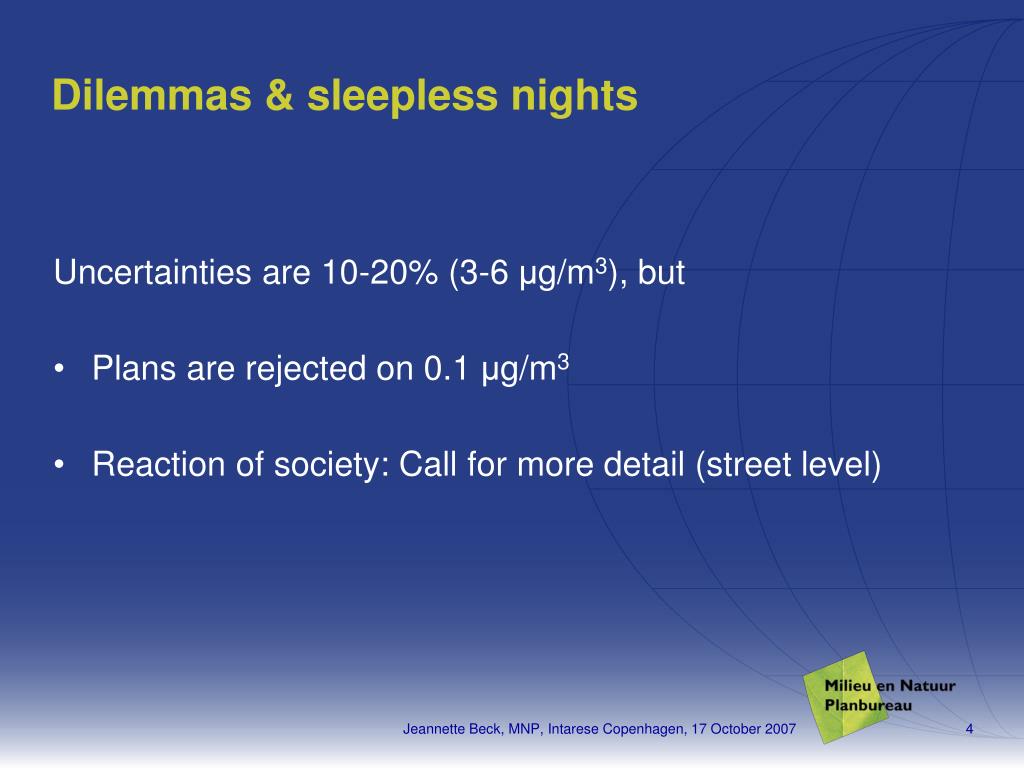 Dilemmas & sleepless nights

Uncertainties are 10-20% (3-6 μg/m$^3$), but

• Plans are rejected on 0.1 μg/m$^3$

• Reaction of society: Call for more detail (street level)

Milieu en Natuur Planbureau

Jeannette Beck, MNP, Intarese Copenhagen, 17 October 2007

4